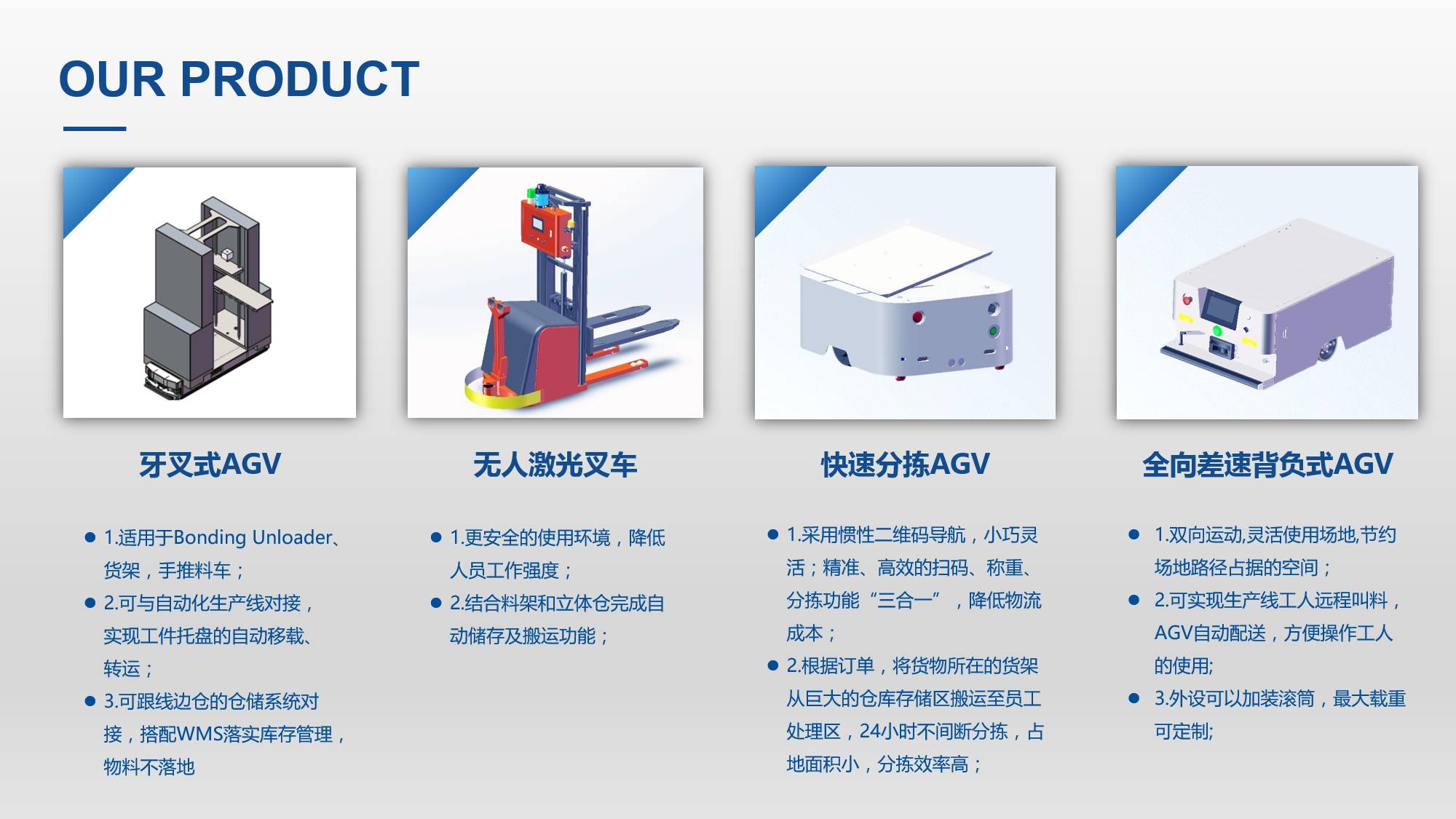 OUR PRODUCT

牙叉式AGV

- 1.适用于Bonding Unloader、货架，手推料车；
- 2.可与自动化生产线对接，实现工件托盘的自动移载、转运；
- 3.可跟线边仓的仓储系统对接，搭配WMS落实库存管理，物料不落地

无人激光叉车

- 1.更安全的使用环境，降低人员工作强度；
- 2.结合料架和立体仓完成自动储存及搬运功能；

快速分拣AGV

- 1.采用惯性二维码导航，小巧灵活；精准、高效的扫码、称重、分拣功能“三合一”，降低物流成本；
- 2.根据订单，将货物所在的货架从巨大的仓库存储区搬运至员工处理区，24小时不间断分拣，占地面积小，分拣效率高；

全向差速背负式AGV

- 1.双向运动,灵活使用场地,节约场地路径占据的空间；
- 2.可实现生产线工人远程叫料，AGV自动配送，方便操作工人的使用;
- 3.外设可以加装滚筒，最大载重可定制;